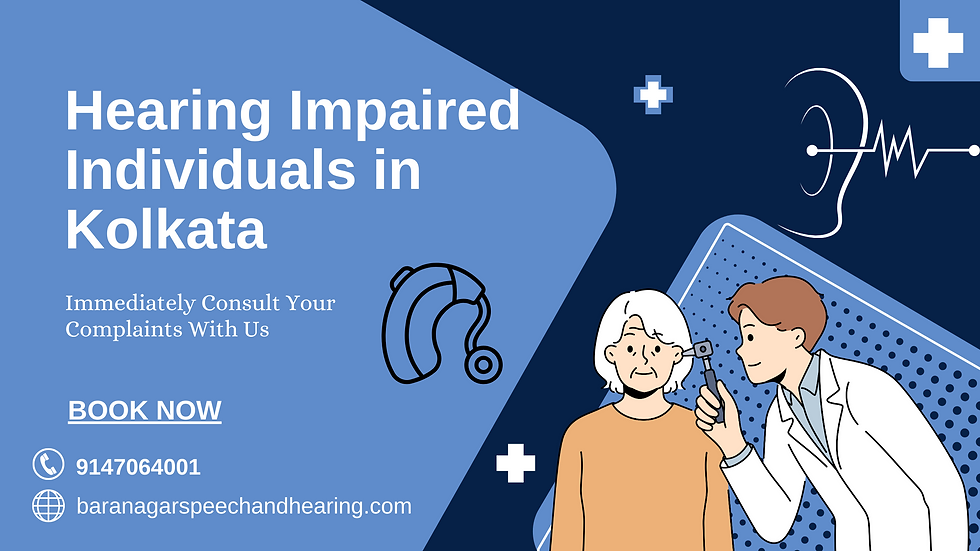 Hearing Impaired Individuals in Kolkata

Immediately Consult Your Complaints With Us

BOOK NOW

9147064001

baranagarspeechandhearing.com